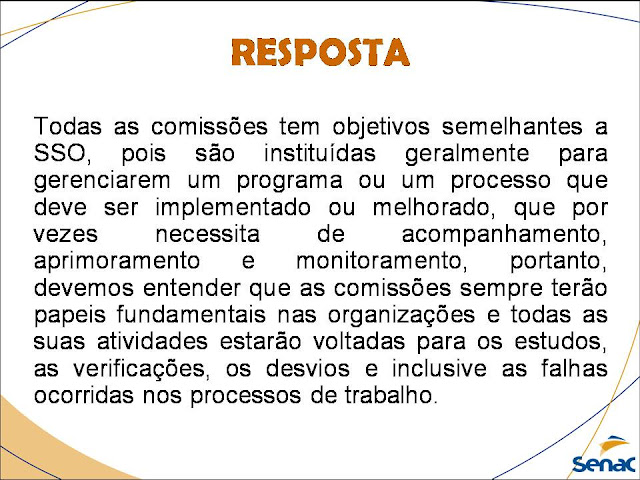 RESPOSTA

Todas as comissões tem objetivos semelhantes a SSO, pois são instituídas geralmente para gerenciarem um programa ou um processo que deve ser implementado ou melhorado, que por vezes necessita de acompanhamento, aprimoramento e monitoramento, portanto, devemos entender que as comissões sempre terão papeis fundamentais nas organizações e todas as suas atividades estarão voltadas para os estudos, as verificações, os desvios e inclusive as falhas ocorridas nos processos de trabalho.

Senac